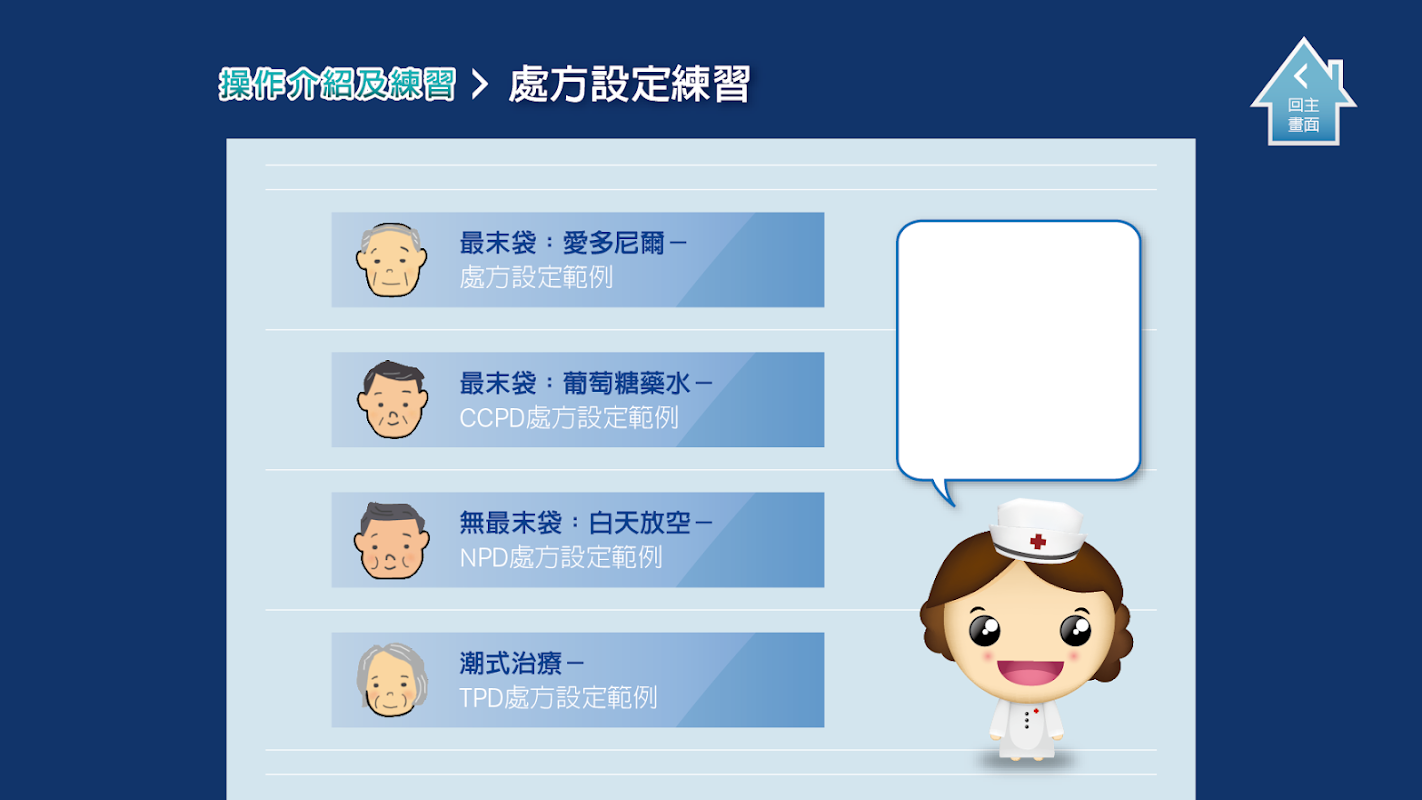 操作介紹及練習 > 處方設定練習

回主畫面

最末袋：愛多尼爾－
處方設定範例

最末袋：葡萄糖藥水－
CCPD處方設定範例

無最末袋：白天放空－
NPD處方設定範例

潮式治療－
TPD處方設定範例